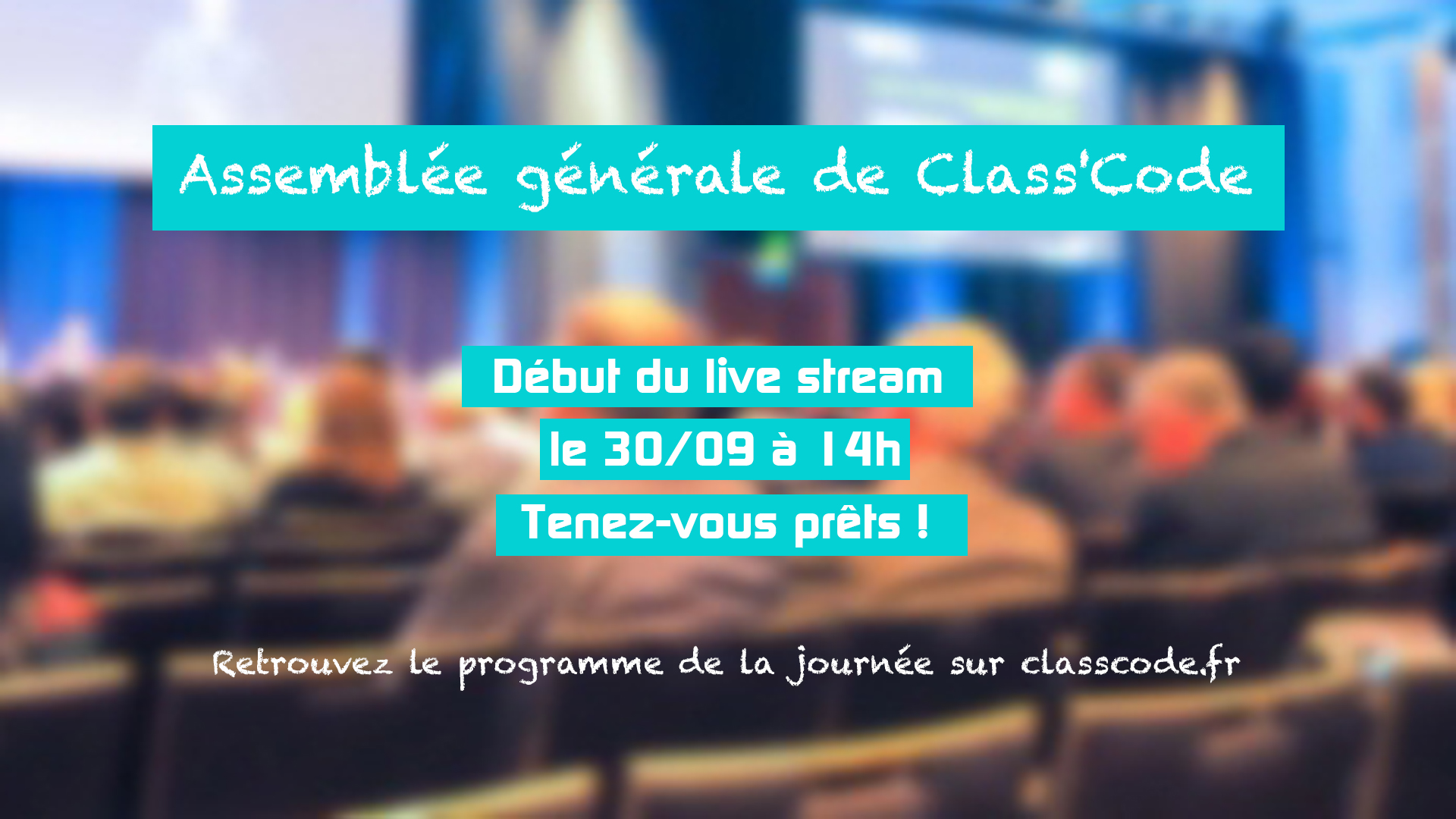 Assemblée générale de Class'Code

Début du live stream
le 30/09 à 14h
Tenez-vous prêts !

Retrouvez le programme de la journée sur classcode.fr